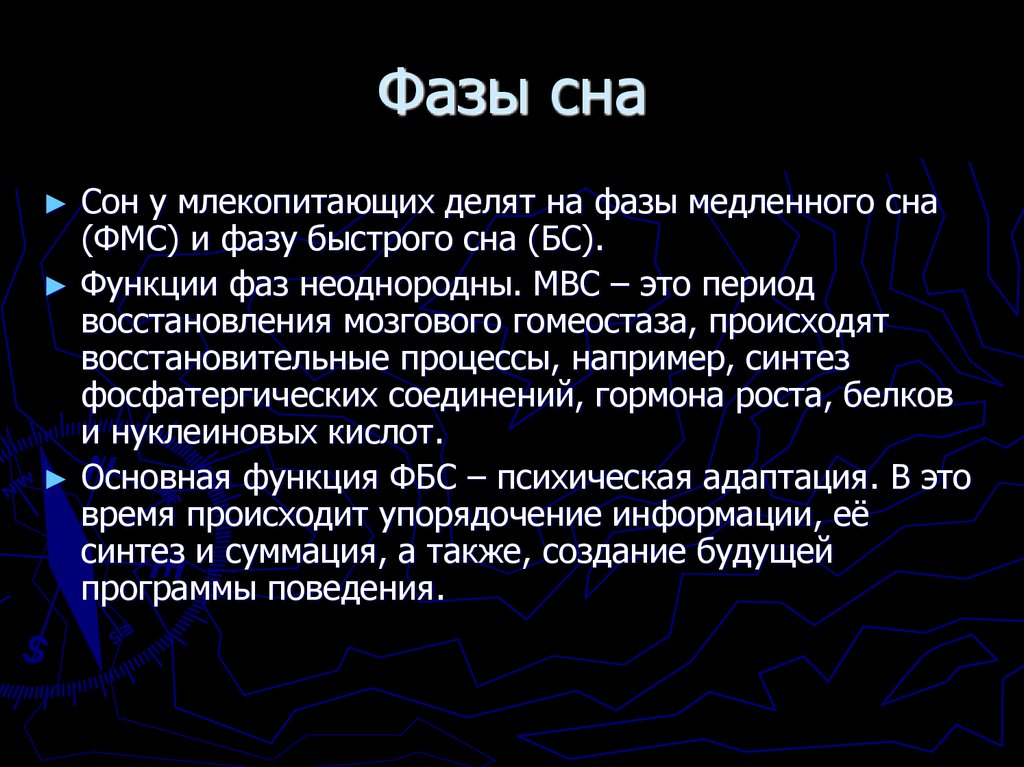 Фазы сна

► Сон у млекопитающих делят на фазы медленного сна (ФМС) и фазу быстрого сна (БС).

► Функции фаз неоднородны. МВС – это период восстановления мозгового гомеостаза, происходят восстановительные процессы, например, синтез фосфатергических соединений, гормона роста, белков и нуклеиновых кислот.

► Основная функция ФБС – психическая адаптация. В это время происходит упорядочение информации, её синтез и суммация, а также, создание будущей программы поведения.